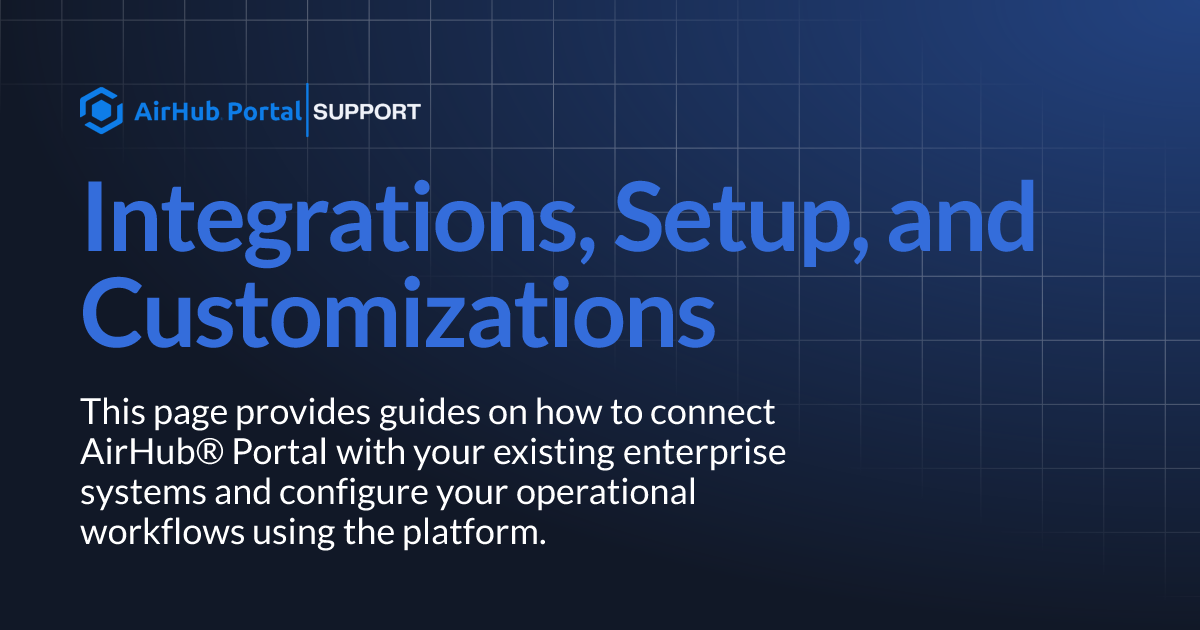 AirHub Portal | SUPPORT

Integrations, Setup, and Customizations

This page provides guides on how to connect AirHub® Portal with your existing enterprise systems and configure your operational workflows using the platform.